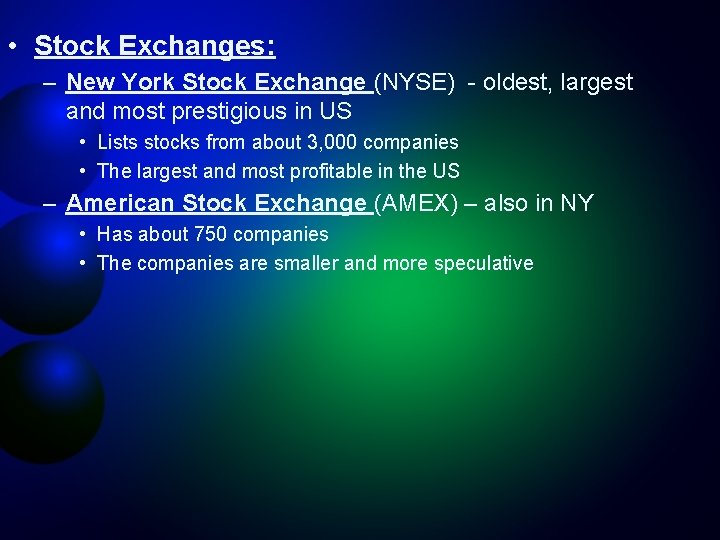 • Stock Exchanges:

– New York Stock Exchange (NYSE) - oldest, largest and most prestigious in US

• Lists stocks from about 3,000 companies

• The largest and most profitable in the US

– American Stock Exchange (AMEX) – also in NY

• Has about 750 companies

• The companies are smaller and more speculative